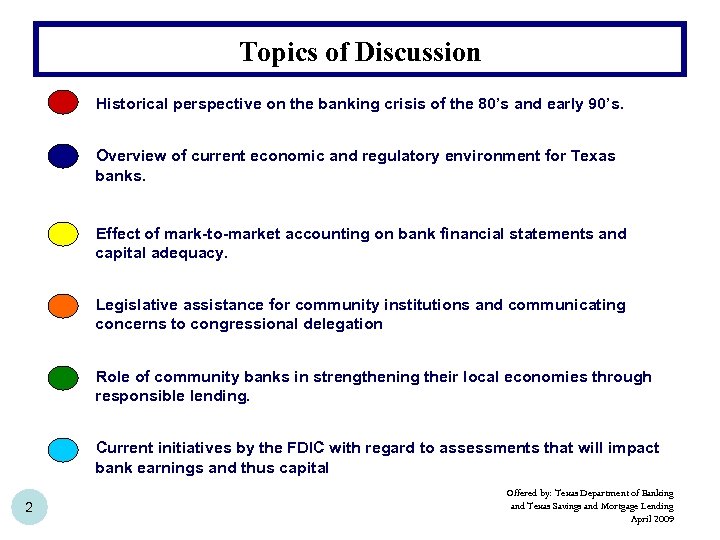 Topics of Discussion

Historical perspective on the banking crisis of the 80's and early 90's.

Overview of current economic and regulatory environment for Texas banks.

Effect of mark-to-market accounting on bank financial statements and capital adequacy.

Legislative assistance for community institutions and communicating concerns to congressional delegation

Role of community banks in strengthening their local economies through responsible lending.

Current initiatives by the FDIC with regard to assessments that will impact bank earnings and thus capital

2

Offered by: Texas Department of Banking and Texas Savings and Mortgage Lending April 2009